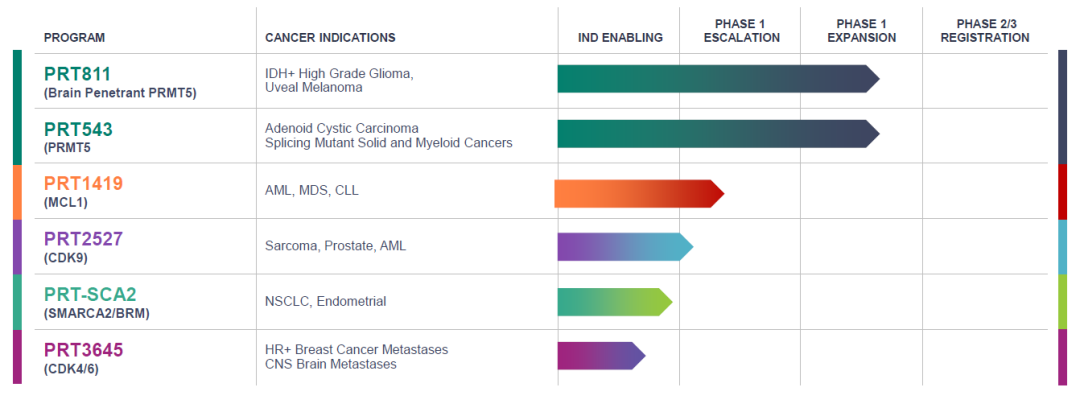 | PROGRAM | CANCER INDICATIONS | IND ENABLING | PHASE 1 ESCALATION | PHASE 1 EXPANSION | PHASE 2/3 REGISTRATION |
|---|---|---|---|---|---|
| PRT811 (Brain Penetrant PRMT5) | IDH+ High Grade Glioma, Uveal Melanoma | | | | |
| PRT543 (PRMT5) | Adenoid Cystic Carcinoma Splicing Mutant Solid and Myeloid Cancers | | | | |
| PRT1419 (MCL1) | AML, MDS, CLL | | | | |
| PRT2527 (CDK9) | Sarcoma, Prostate, AML | | | | |
| PRT-SCA2 (SMARCA2/BRM) | NSCLC, Endometrial | | | | |
| PRT3645 (CDK4/6) | HR+ Breast Cancer Metastases CNS Brain Metastases | | | | |